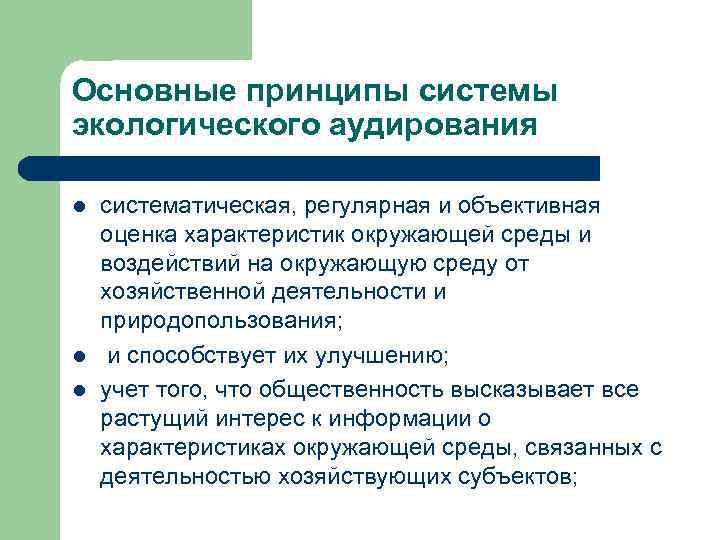 Основные принципы системы экологического аудирования

- систематическая, регулярная и объективная оценка характеристик окружающей среды и воздействий на окружающую среду от хозяйственной деятельности и природопользования;
- и способствует их улучшению;
- учет того, что общественность высказывает все растущий интерес к информации о характеристиках окружающей среды, связанных с деятельностью хозяйствующих субъектов;